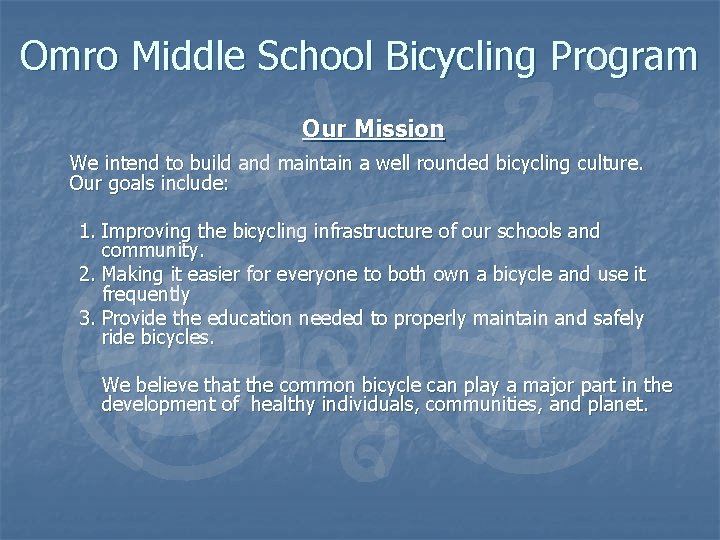 Omro Middle School Bicycling Program

Our Mission

We intend to build and maintain a well rounded bicycling culture. Our goals include:

1. Improving the bicycling infrastructure of our schools and community.
2. Making it easier for everyone to both own a bicycle and use it frequently
3. Provide the education needed to properly maintain and safely ride bicycles.

We believe that the common bicycle can play a major part in the development of healthy individuals, communities, and planet.